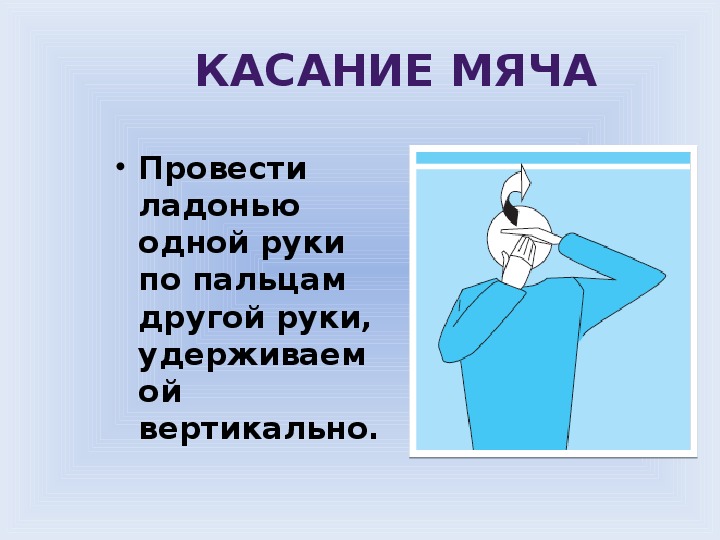 КАСАНИЕ МЯЧА

• Провести ладонью одной руки по пальцам другой руки, удерживаемой вертикально.